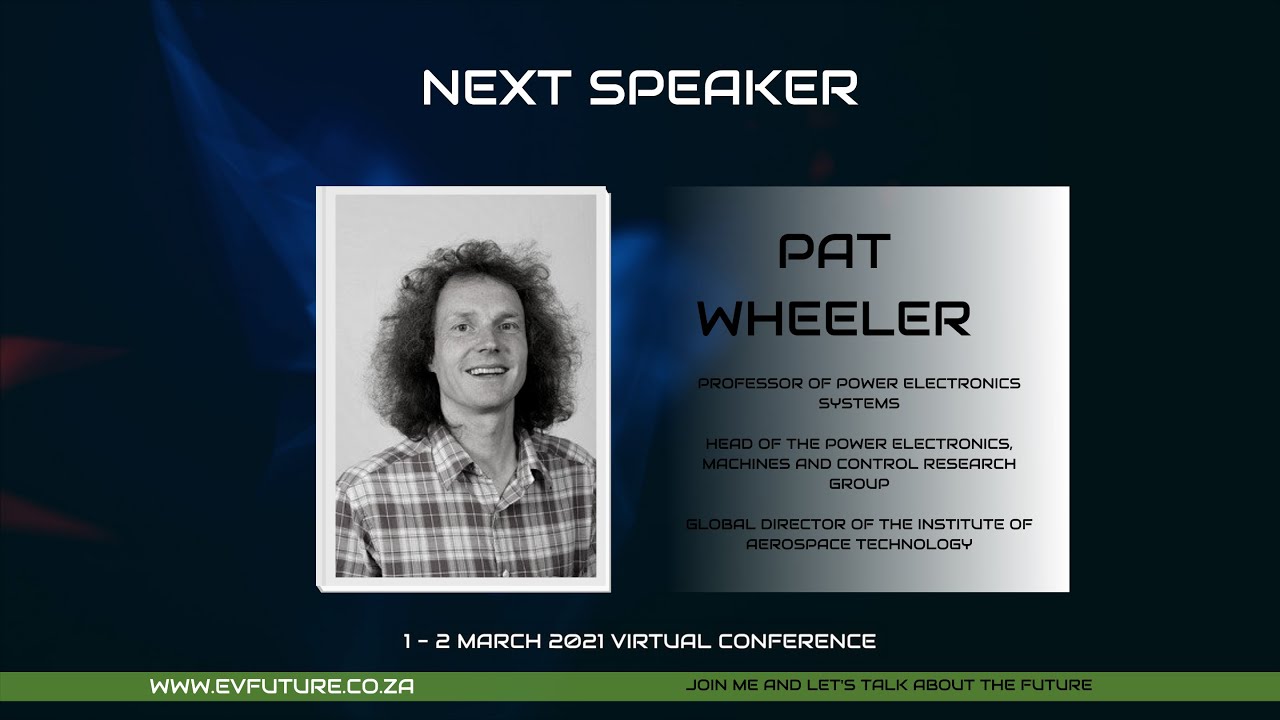 NEXT SPEAKER

PAT WHEELER

PROFESSOR OF POWER ELECTRONICS SYSTEMS

HEAD OF THE POWER ELECTRONICS, MACHINES AND CONTROL RESEARCH GROUP

GLOBAL DIRECTOR OF THE INSTITUTE OF AEROSPACE TECHNOLOGY

1 - 2 MARCH 2021 VIRTUAL CONFERENCE

WWW.EVFUTURE.CO.ZA

JOIN ME AND LET'S TALK ABOUT THE FUTURE